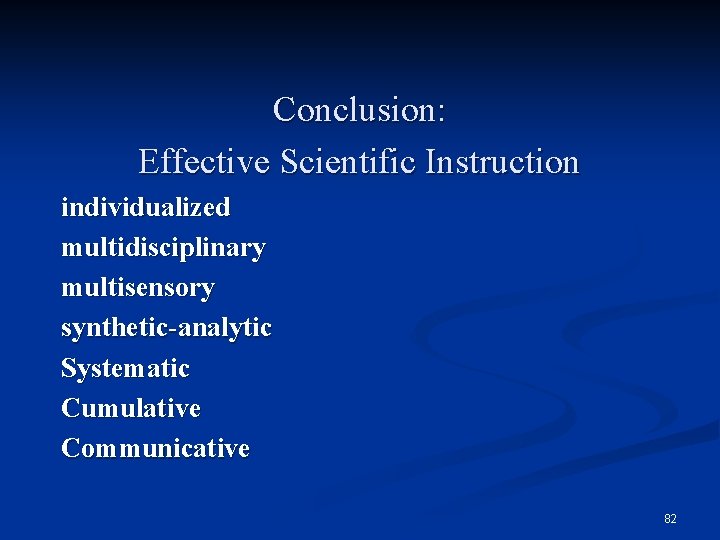 Conclusion:
Effective Scientific Instruction

individualized
multidisciplinary
multisensory
synthetic-analytic
Systematic
Cumulative
Communicative

82